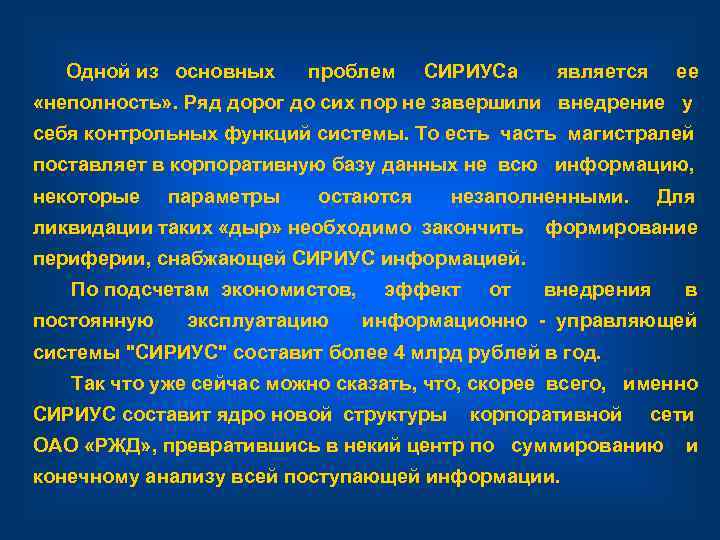 Одной из основных проблем СИРИУСа является ее «неполность». Ряд дорог до сих пор не завершили внедрение у себя контрольных функций системы. То есть часть магистралей поставляет в корпоративную базу данных не всю информацию, некоторые параметры остаются незаполненными. Для ликвидации таких «дыр» необходимо закончить формирование периферии, снабжающей СИРИУС информацией.

По подсчетам экономистов, эффект от внедрения в постоянную эксплуатацию информационно - управляющей системы "СИРИУС" составит более 4 млрд рублей в год.

Так что уже сейчас можно сказать, что, скорее всего, именно СИРИУС составит ядро новой структуры корпоративной сети ОАО «РЖД», превратившись в некий центр по суммированию и конечному анализу всей поступающей информации.